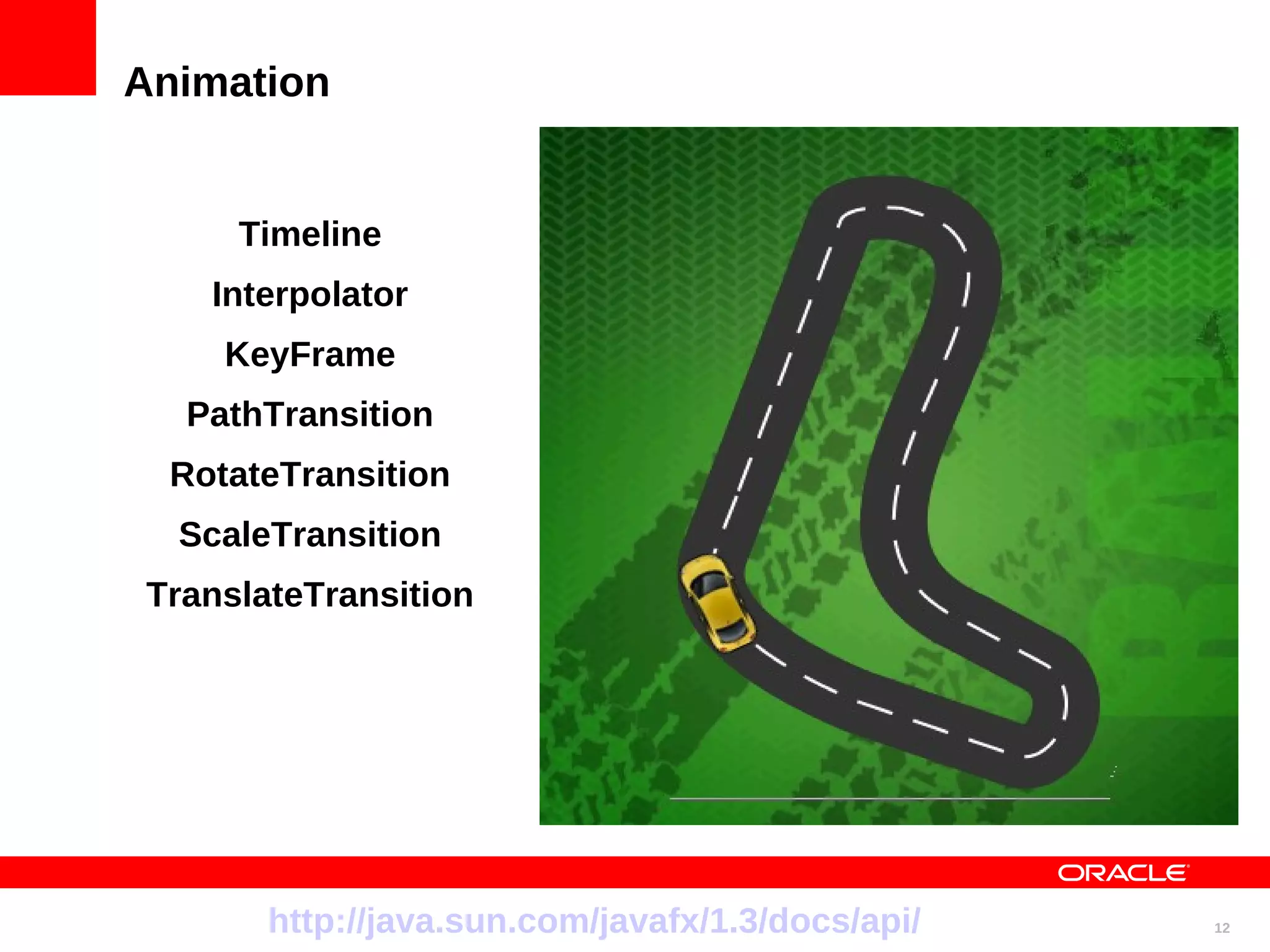 Animation

Timeline

Interpolator

KeyFrame

PathTransition

RotateTransition

ScaleTransition

TranslateTransition

ORACLE

http://java.sun.com/javafx/1.3/docs/api/

12